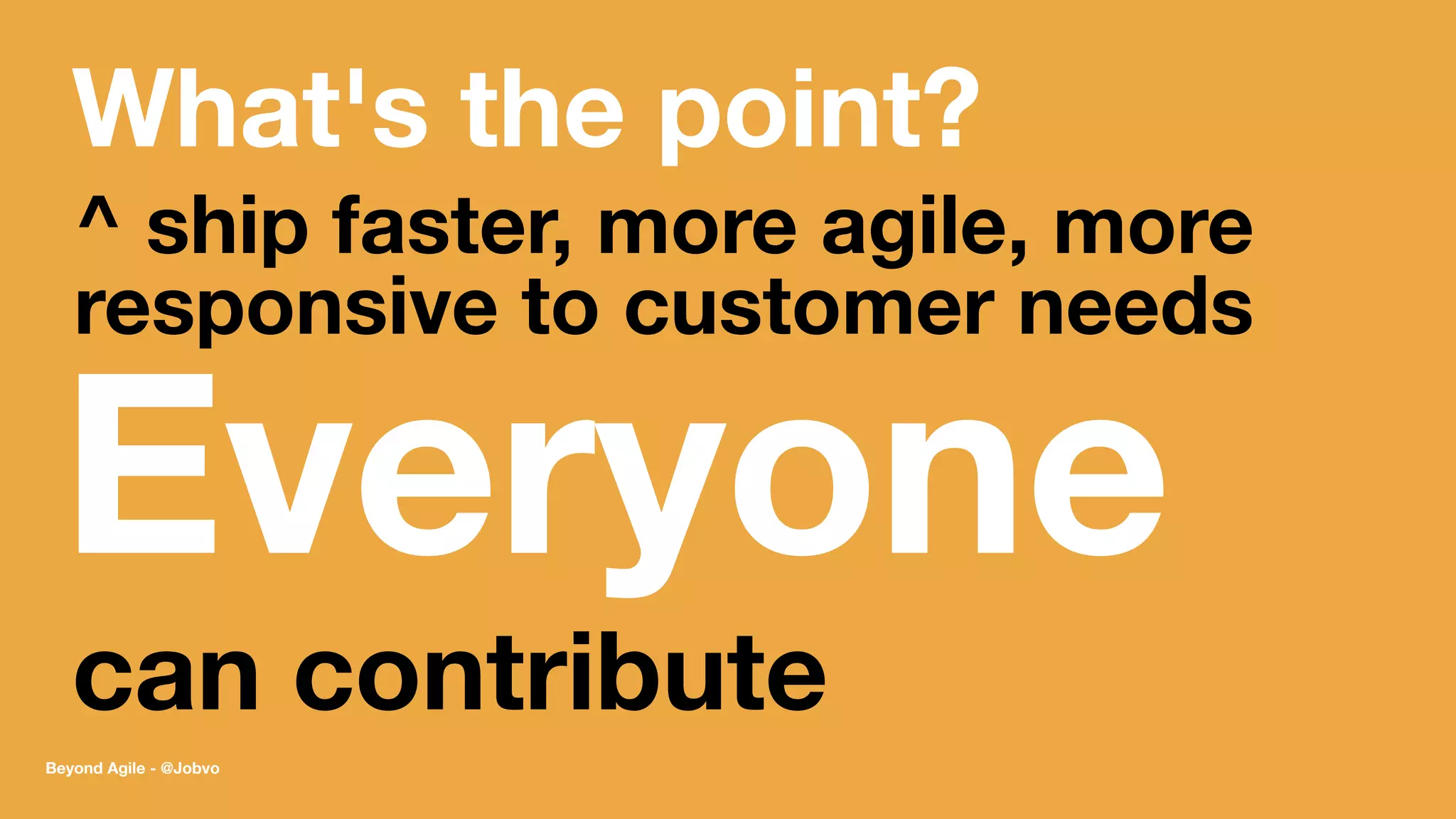 What's the point?

^ ship faster, more agile, more responsive to customer needs

Everyone

can contribute

Beyond Agile - @Jobvo